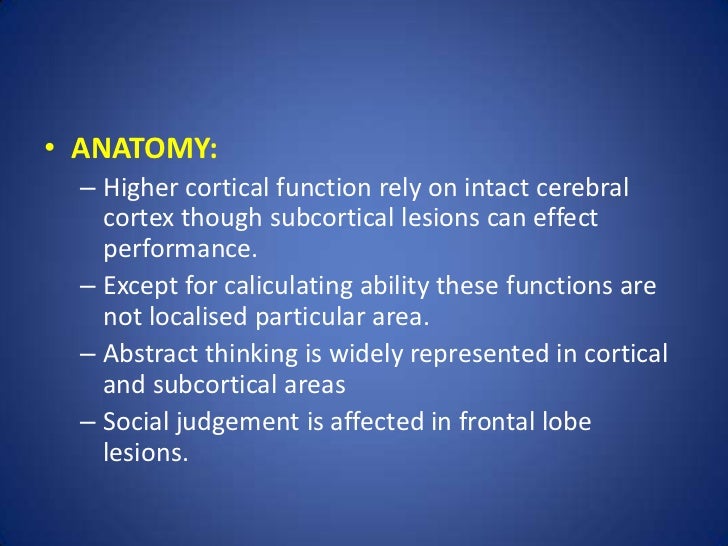 • ANATOMY:

– Higher cortical function rely on intact cerebral cortex though subcortical lesions can effect performance.

– Except for caliculating ability these functions are not localised particular area.

– Abstract thinking is widely represented in cortical and subcortical areas

– Social judgement is affected in frontal lobe lesions.